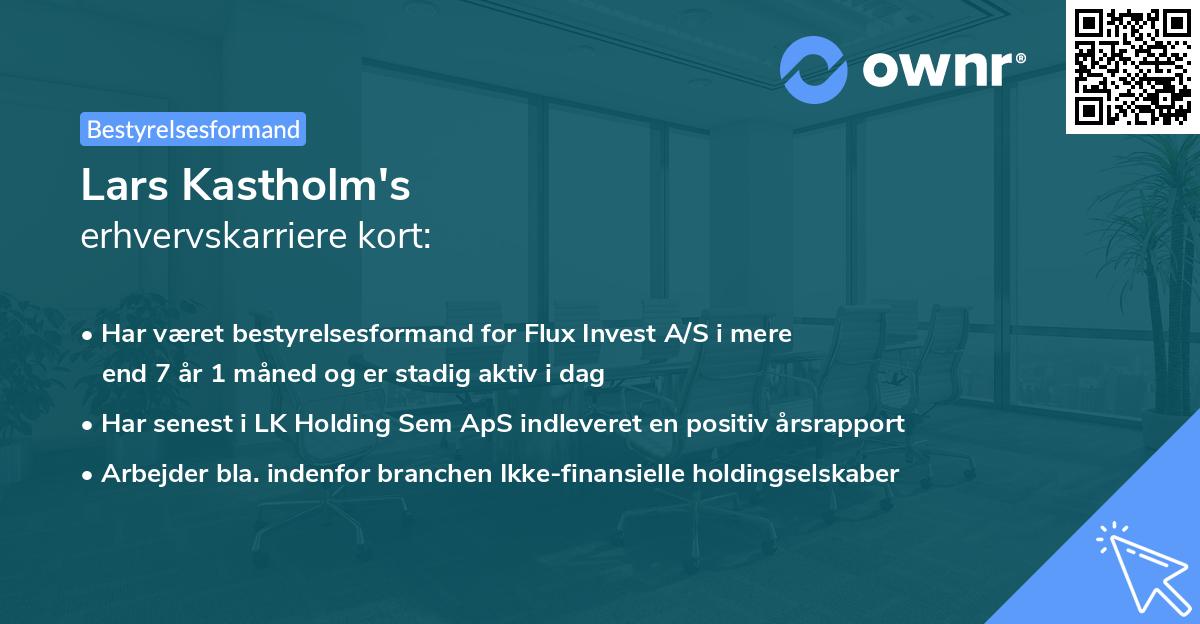 ownr®

Bestyrelsesformand

Lars Kastholm's
erhvervskarriere kort:

• Har været bestyrelsesformand for Flux Invest A/S i mere end 7 år 1 måned og er stadig aktiv i dag

• Har senest i LK Holding Sem ApS indleveret en positiv årsrapport

• Arbejder bla. indenfor branchen Ikke-finansielle holdingselskaber